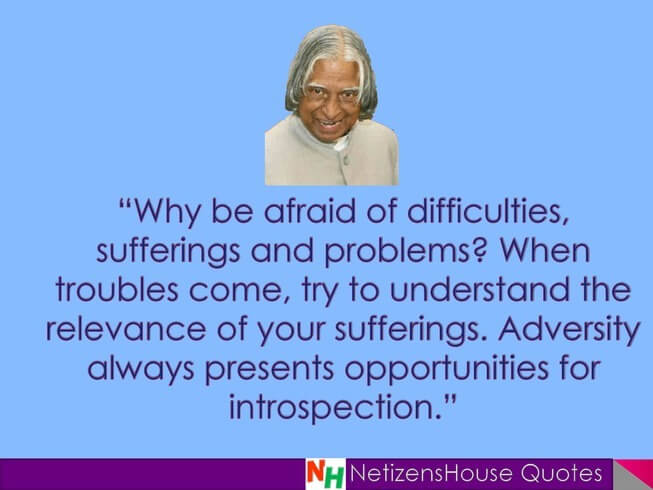 “Why be afraid of difficulties, sufferings and problems? When troubles come, try to understand the relevance of your sufferings. Adversity always presents opportunities for introspection.”

NH NetizensHouse Quotes